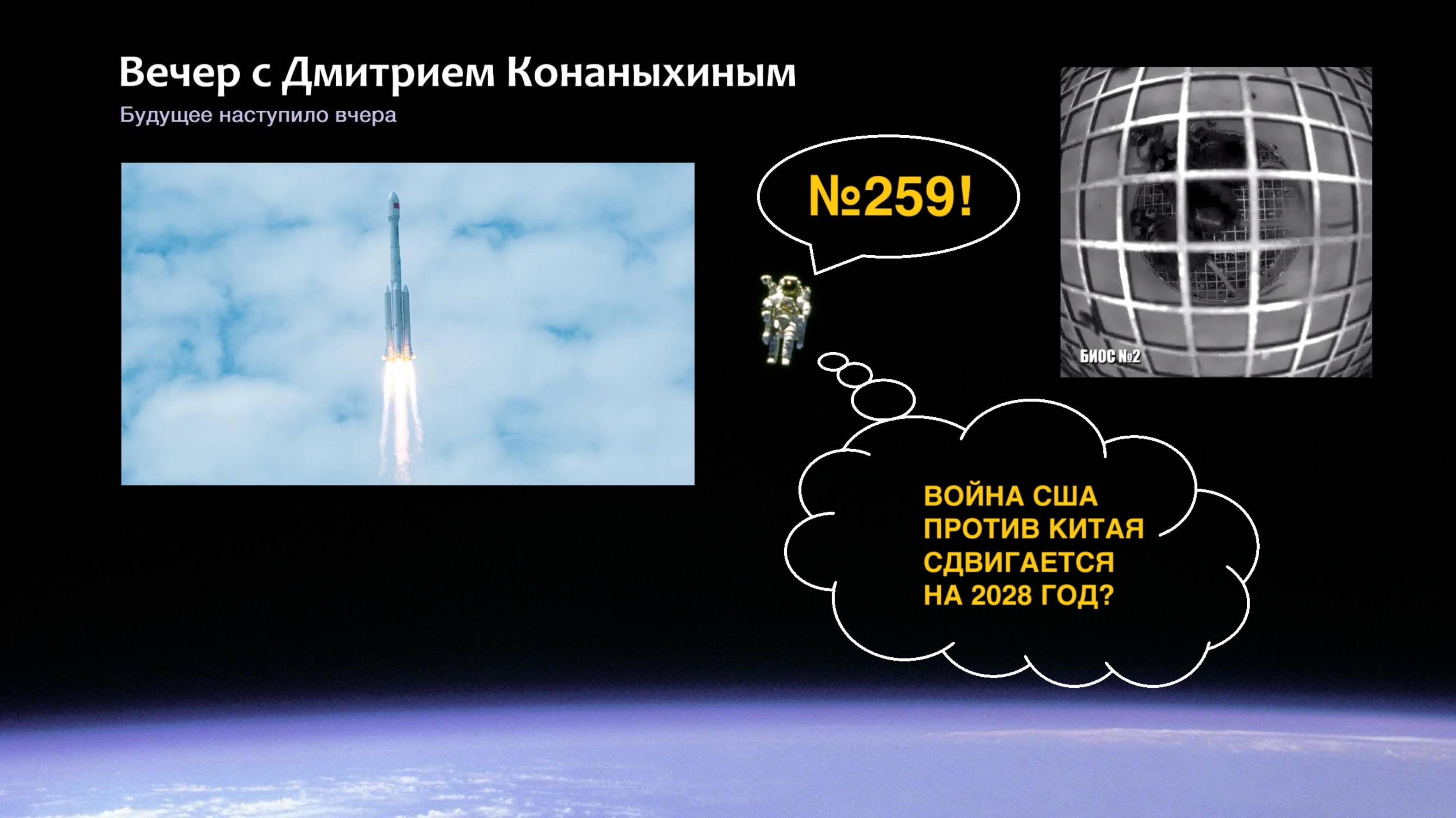 Вечер с Дмитрием Конаныхиным

Будущее наступило вчера

№259!

БИОС №2

ВОЙНА США ПРОТИВ КИТАЯ СДВИГАЕТСЯ НА 2028 ГОД?